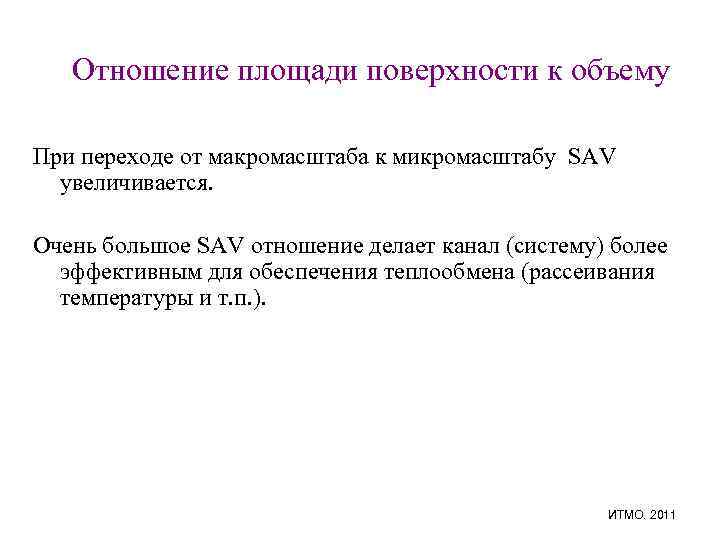 Отношение площади поверхности к объему

При переходе от макромасштаба к микромасштабу SAV увеличивается.

Очень большое SAV отношение делает канал (систему) более эффективным для обеспечения теплообмена (рассеивания температуры и т.п.).

ИТМО, 2011